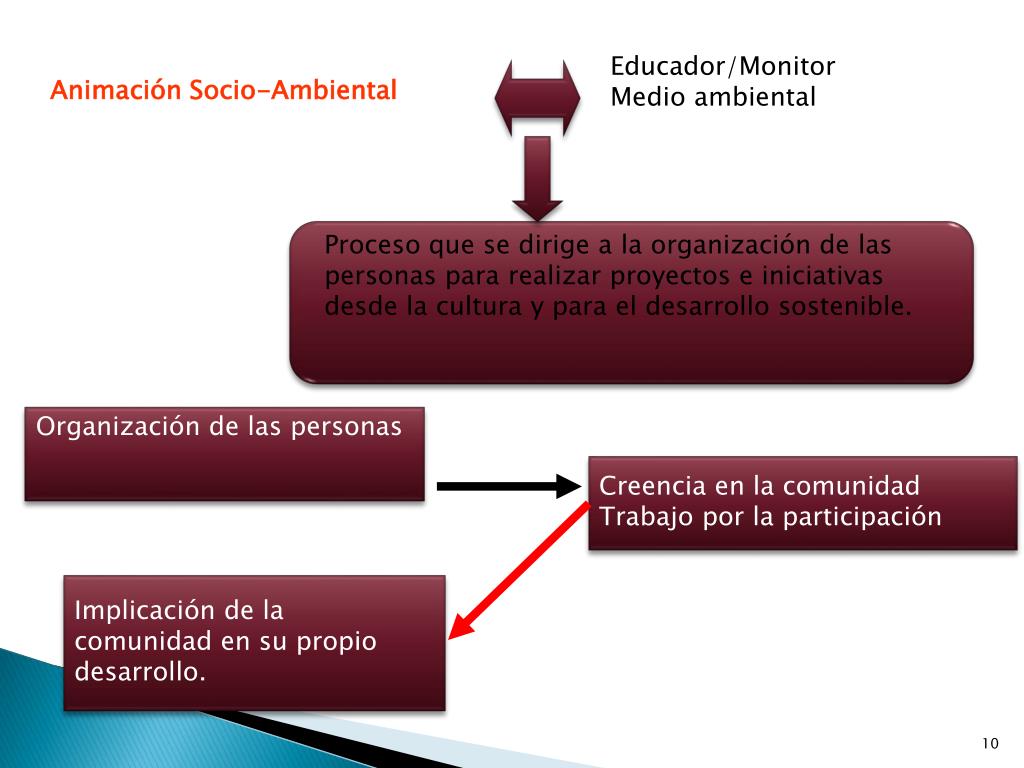 Animación Socio-Ambiental

Educador/Monitor
Medio ambiental

Proceso que se dirige a la organización de las personas para realizar proyectos e iniciativas desde la cultura y para el desarrollo sostenible.

Organización de las personas

Creencia en la comunidad
Trabajo por la participación

Implicación de la comunidad en su propio desarrollo.

10